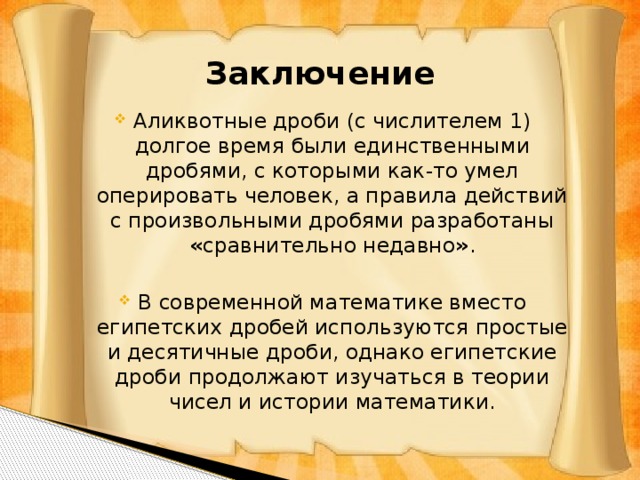 Заключение

Аликвотные дроби (с числителем 1) долгое время были единственными дробями, с которыми как-то умел оперировать человек, а правила действий с произвольными дробями разработаны «сравнительно недавно».

В современной математике вместо египетских дробей используются простые и десятичные дроби, однако египетские дроби продолжают изучаться в теории чисел и истории математики.